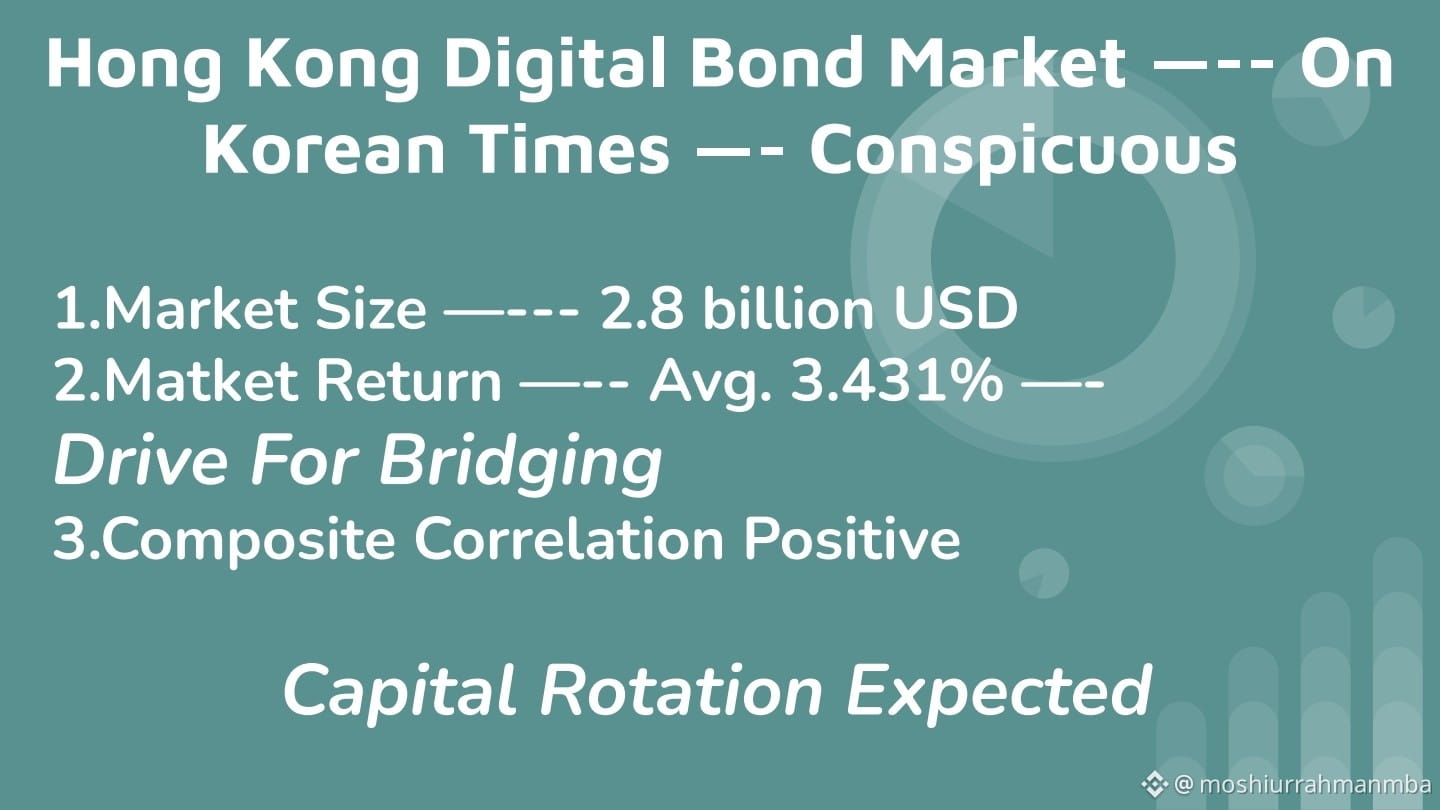 Hong Kong Digital Bond Market —-- On Korean Times —- Conspicuous

1.Market Size —--- 2.8 billion USD
2.Matket Return —-- Avg. 3.431% —-
Drive For Bridging
3.Composite Correlation Positive

Capital Rotation Expected

@ moshiurrahmanmba